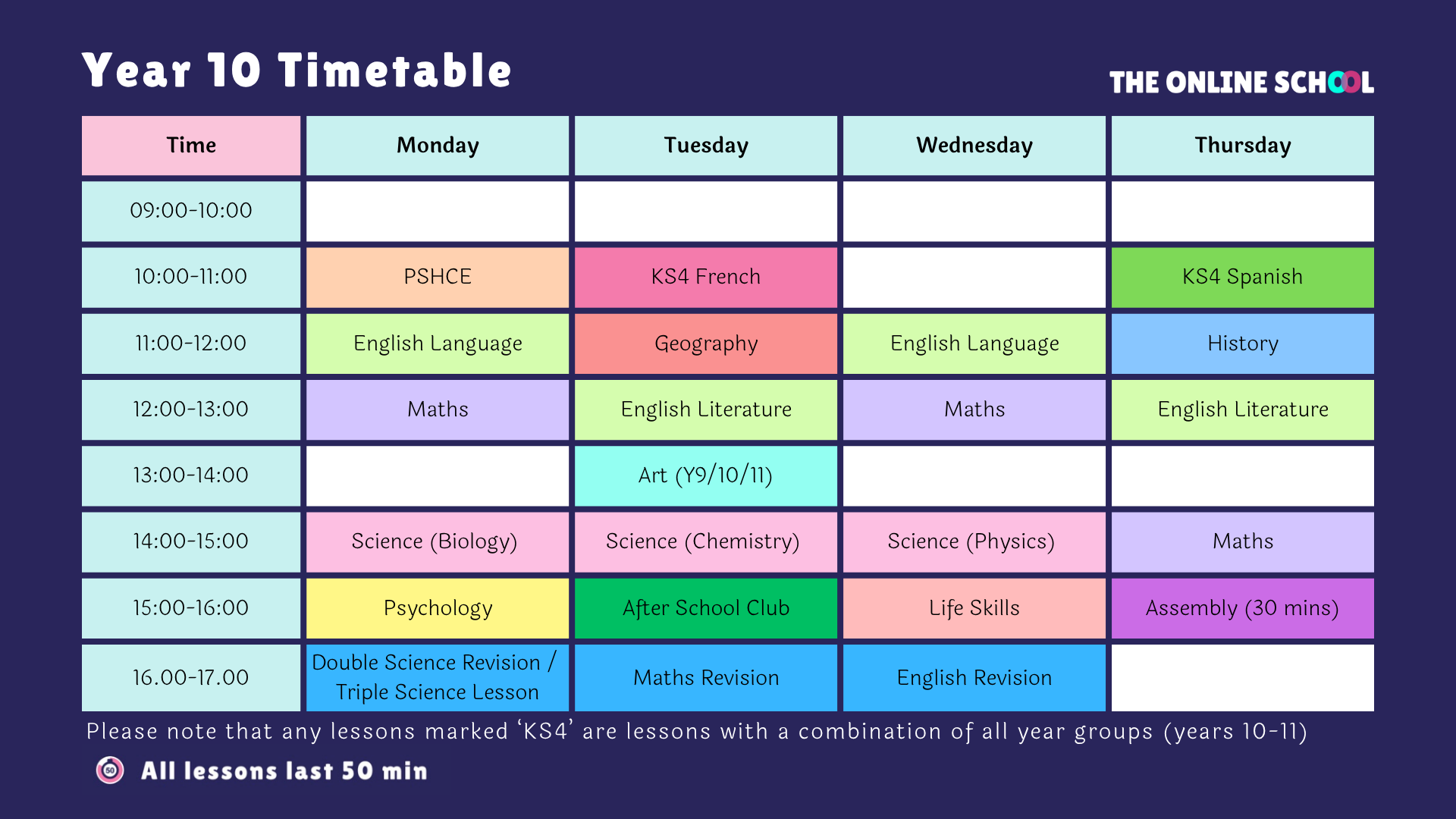 Year 10 Timetable

THE ONLINE SCHOOL

| Time | Monday | Tuesday | Wednesday | Thursday |
|---|---|---|---|---|
| 09:00-10:00 | | | | |
| 10:00-11:00 | PSHCE | KS4 French | | KS4 Spanish |
| 11:00-12:00 | English Language | Geography | English Language | History |
| 12:00-13:00 | Maths | English Literature | Maths | English Literature |
| 13:00-14:00 | | Art (Y9/10/11) | | |
| 14:00-15:00 | Science (Biology) | Science (Chemistry) | Science (Physics) | Maths |
| 15:00-16:00 | Psychology | After School Club | Life Skills | Assembly (30 mins) |
| 16.00-17.00 | Double Science Revision / Triple Science Lesson | Maths Revision | English Revision | |

Please note that any lessons marked 'KS4' are lessons with a combination of all year groups (years 10-11)

All lessons last 50 min